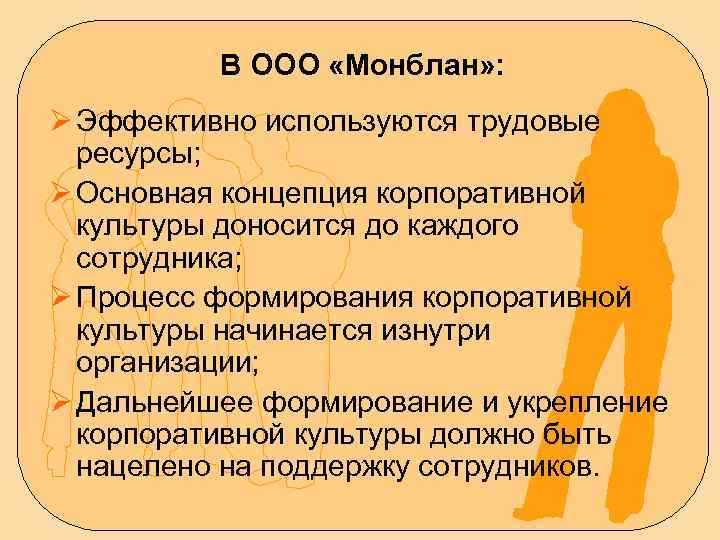 В ООО «Монблан»:

➢ Эффективно используются трудовые ресурсы;

➢ Основная концепция корпоративной культуры доносится до каждого сотрудника;

➢ Процесс формирования корпоративной культуры начинается изнутри организации;

➢ Дальнейшее формирование и укрепление корпоративной культуры должно быть нацелено на поддержку сотрудников.